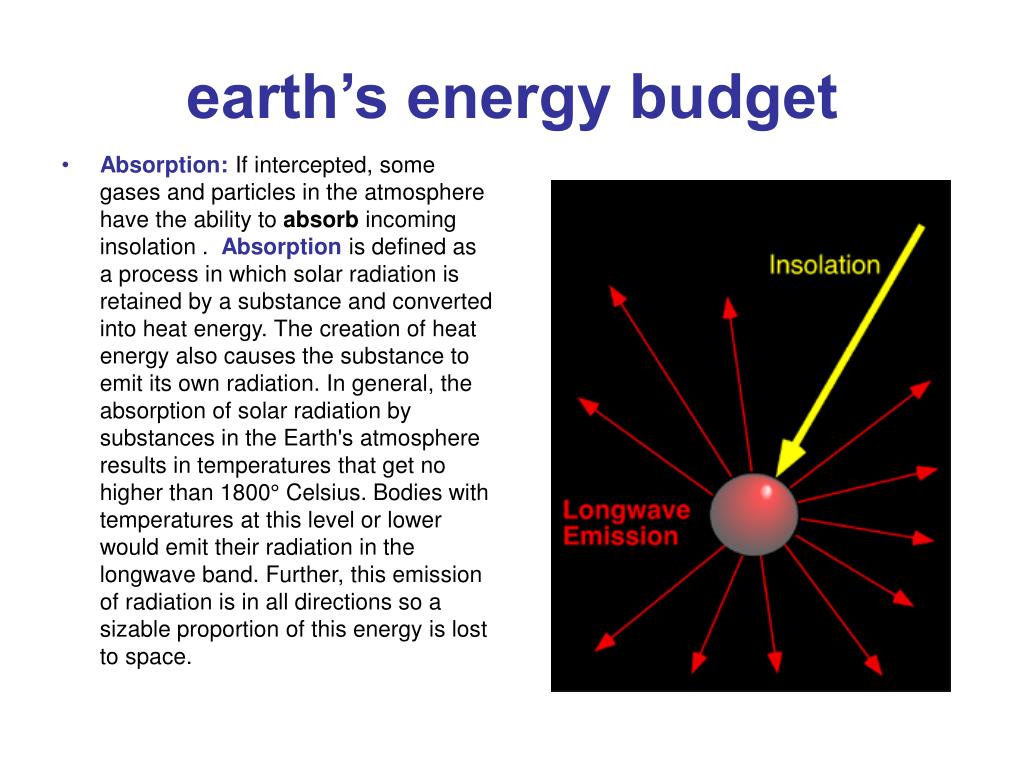 earth’s energy budget

• Absorption: If intercepted, some gases and particles in the atmosphere have the ability to absorb incoming insolation . Absorption is defined as a process in which solar radiation is retained by a substance and converted into heat energy. The creation of heat energy also causes the substance to emit its own radiation. In general, the absorption of solar radiation by substances in the Earth's atmosphere results in temperatures that get no higher than 1800° Celsius. Bodies with temperatures at this level or lower would emit their radiation in the longwave band. Further, this emission of radiation is in all directions so a sizable proportion of this energy is lost to space.

Insolation

Longwave Emission